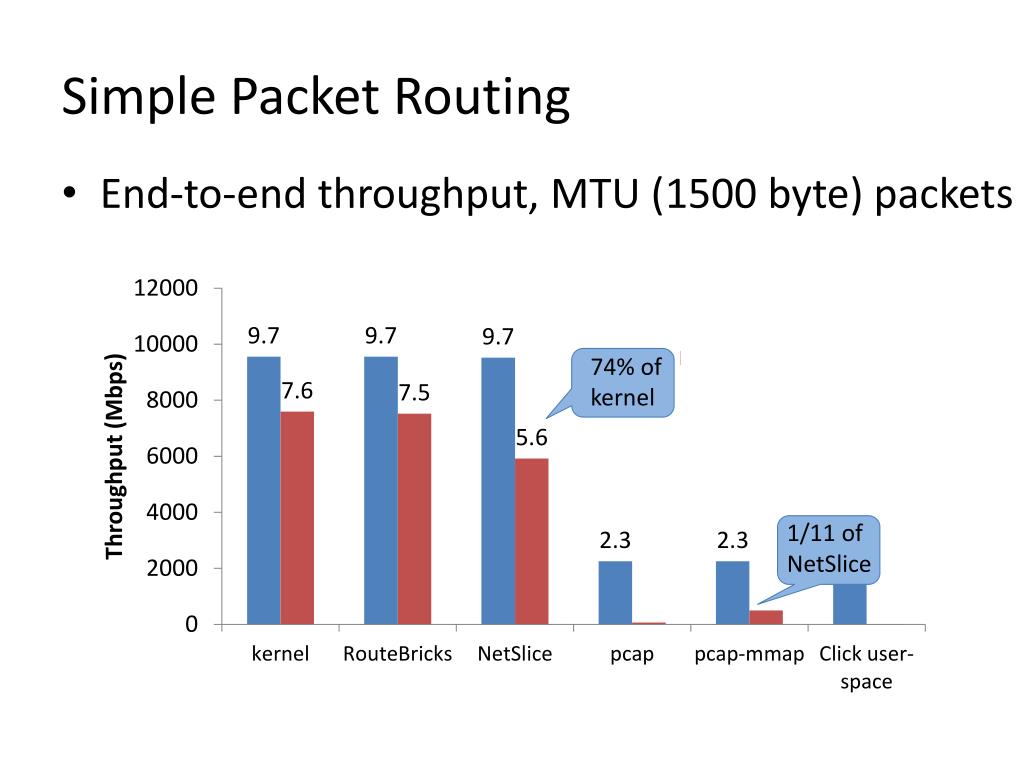 Simple Packet Routing

• End-to-end throughput, MTU (1500 byte) packets

12000
10000
8000
6000
4000
2000
0

Throughput (Mbps)

9.7
7.6
9.7
7.5
9.7
5.6
2.3
2.3

74% of kernel

1/11 of NetSlice

kernel
RouteBricks
NetSlice
pcap
pcap-mmap
Click user-space